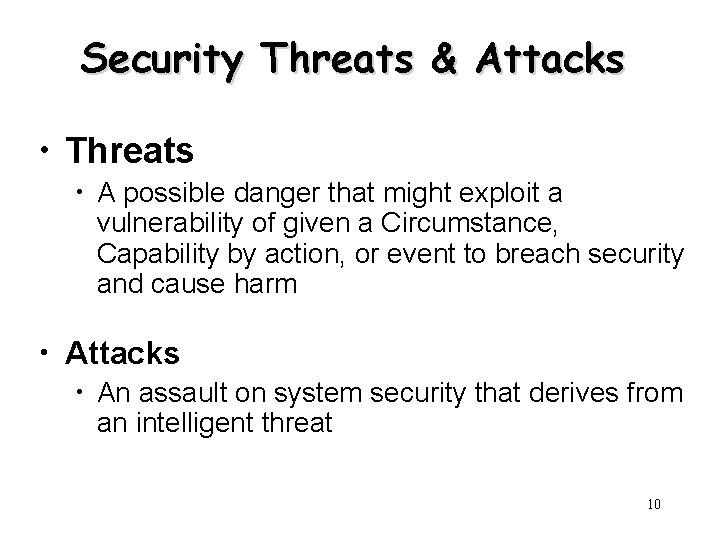 Security Threats & Attacks

• Threats

• A possible danger that might exploit a vulnerability of given a Circumstance, Capability by action, or event to breach security and cause harm

• Attacks

• An assault on system security that derives from an intelligent threat

10